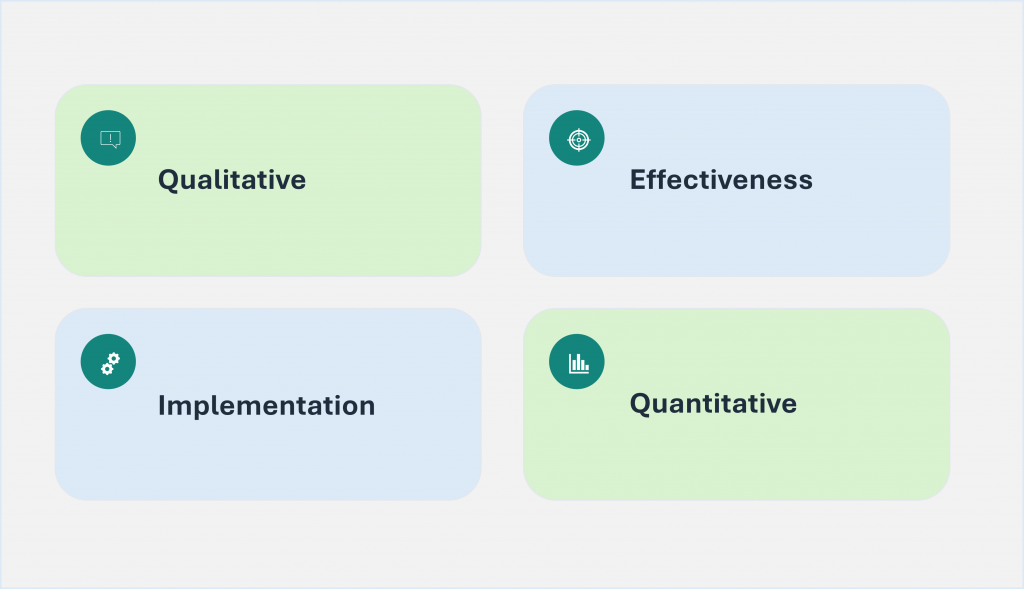 Qualitative

Effectiveness

Implementation

Quantitative